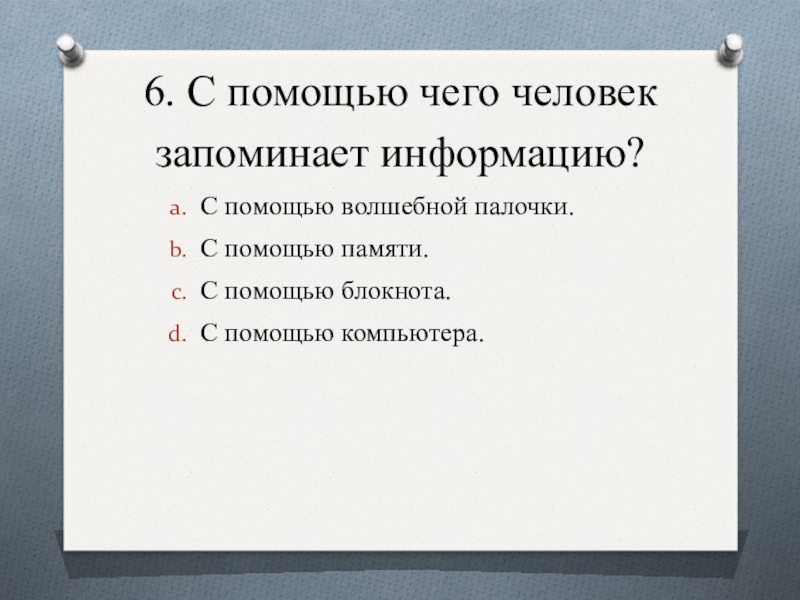 6. С помощью чего человек запоминает информацию?

a. С помощью волшебной палочки.
b. С помощью памяти.
c. С помощью блокнота.
d. С помощью компьютера.